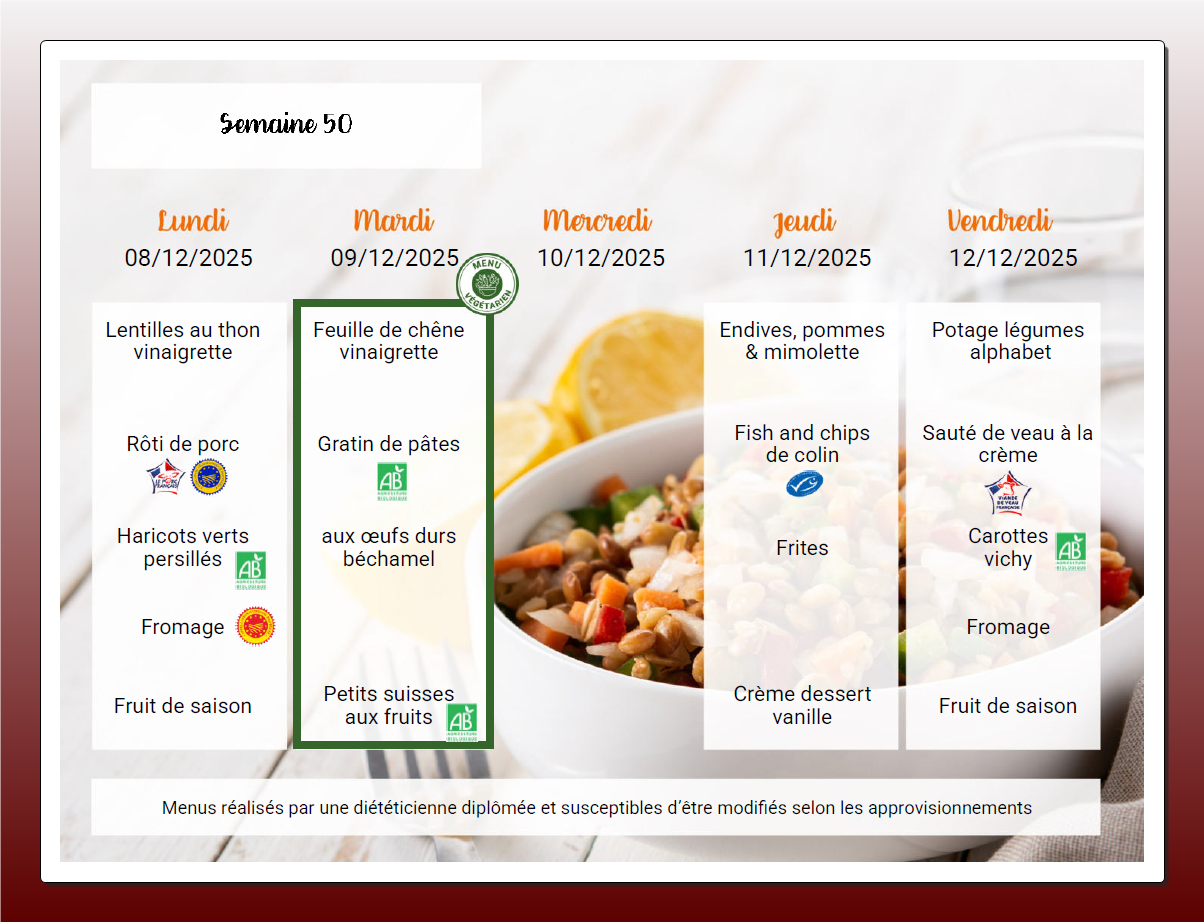 Semaine 50

Lundi
08/12/2025

Lentilles au thon vinaigrette

Rôti de porc

LE PORC FRANÇAIS

Haricots verts persillés

AB AGRICULTURE BIOLOGIQUE

Fromage

Fruit de saison

Mardi
09/12/2025

MENU VÉGÉTARIEN

Feuille de chêne vinaigrette

Gratin de pâtes

AB AGRICULTURE BIOLOGIQUE

aux œufs durs béchamel

Petits suisses aux fruits

AB AGRICULTURE BIOLOGIQUE

Mercredi
10/12/2025

Jeudi
11/12/2025

Endives, pommes & mimolette

Fish and chips de colin

Frites

Crème dessert vanille

Vendredi
12/12/2025

Potage légumes alphabet

Sauté de veau à la crème

VIANDE DE VEAU FRANÇAISE

Carottes vichy

AB AGRICULTURE BIOLOGIQUE

Fromage

Fruit de saison

Menus réalisés par une diététicienne diplômée et susceptibles d'être modifiés selon les approvisionnements